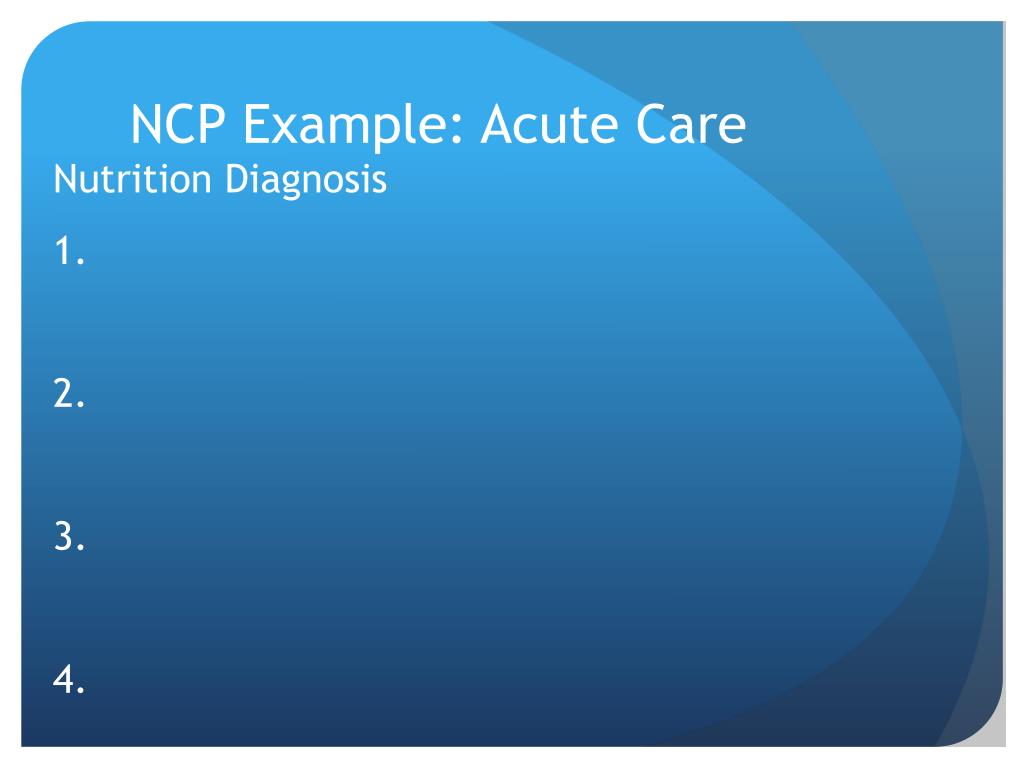 NCP Example: Acute Care

Nutrition Diagnosis

1.

2.

3.

4.